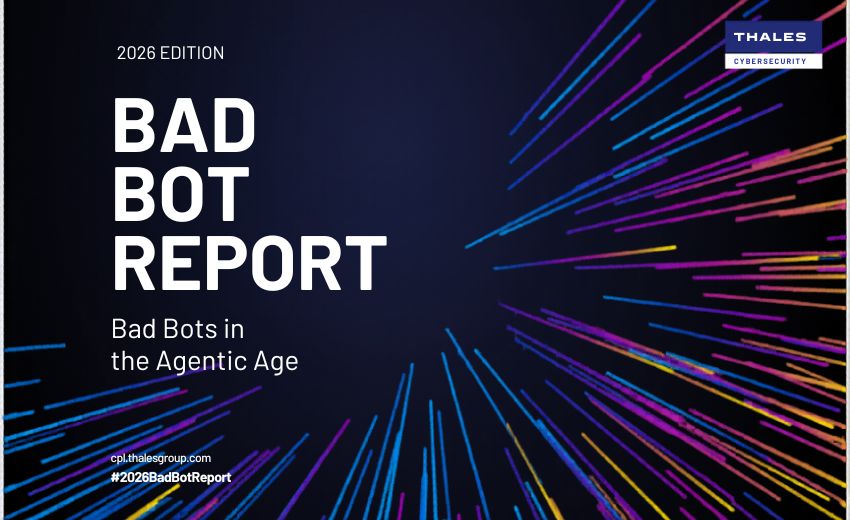 THALES
CYBERSECURITY

2026 EDITION

BAD BOT REPORT

Bad Bots in the Agentic Age

cpl.thalesgroup.com
#2026BadBotReport